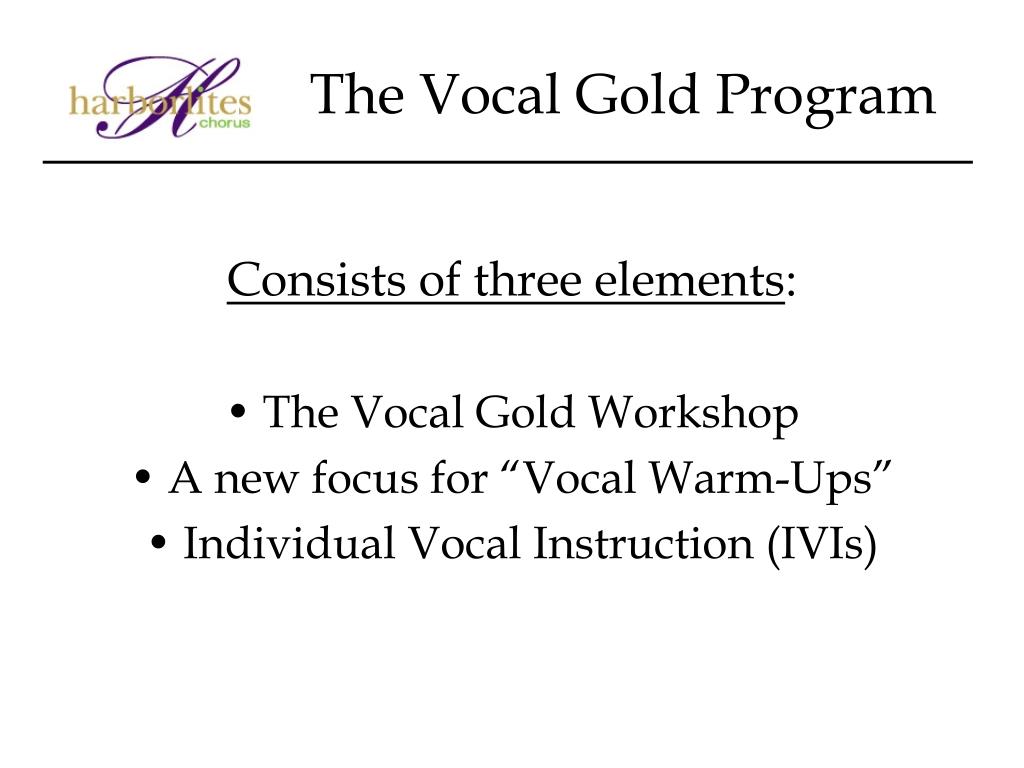 harborlites chorus

The Vocal Gold Program

Consists of three elements:

• The Vocal Gold Workshop
• A new focus for “Vocal Warm-Ups”
• Individual Vocal Instruction (IVIs)